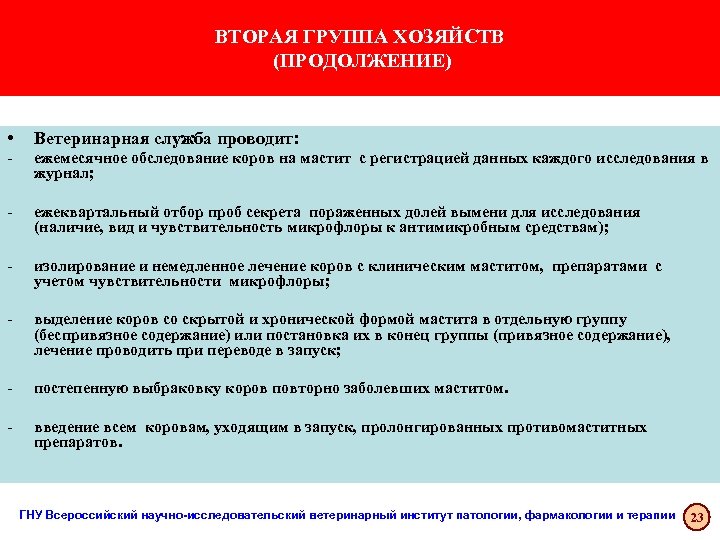 ВТОРАЯ ГРУППА ХОЗЯЙСТВ
(ПРОДОЛЖЕНИЕ)

• Ветеринарная служба проводит:
- ежемесячное обследование коров на мастит с регистрацией данных каждого исследования в журнал;

- ежеквартальный отбор проб секрета пораженных долей вымени для исследования (наличие, вид и чувствительность микрофлоры к антимикробным средствам);

- изолирование и немедленное лечение коров с клиническим маститом, препаратами с учетом чувствительности микрофлоры;

- выделение коров со скрытой и хронической формой мастита в отдельную группу (беспривязное содержание) или постановка их в конец группы (привязное содержание), лечение проводить при переводе в запуск;

- постепенную выбраковку коров повторно заболевших маститом.

- введение всем коровам, уходящим в запуск, пролонгированных противомаститных препаратов.

ГНУ Всероссийский научно-исследовательский ветеринарный институт патологии, фармакологии и терапии 23